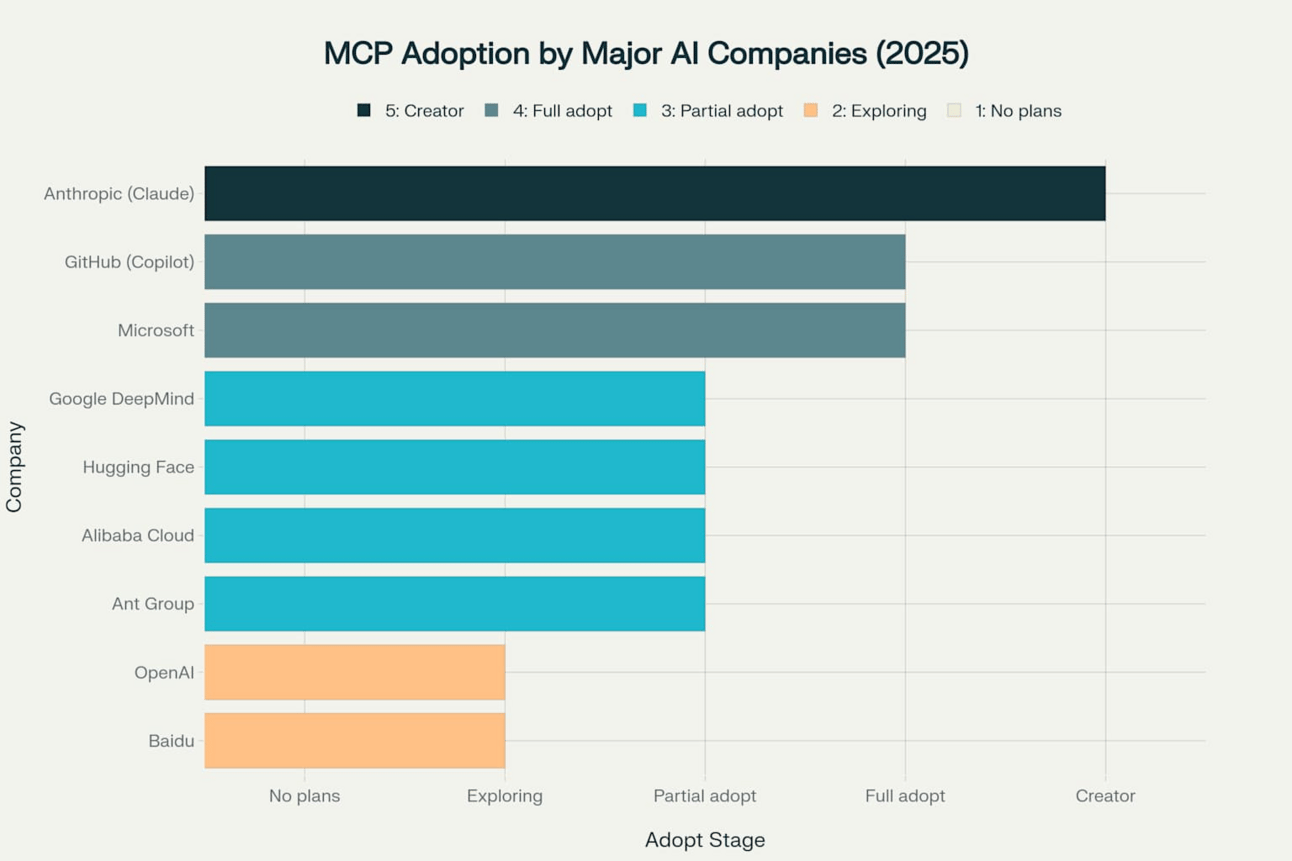 MCP Adoption by Major AI Companies (2025)

5: Creator  4: Full adopt  3: Partial adopt  2: Exploring  1: No plans

Company

Anthropic (Claude)
GitHub (Copilot)
Microsoft
Google DeepMind
Hugging Face
Alibaba Cloud
Ant Group
OpenAI
Baidu

No plans  Exploring  Partial adopt  Full adopt  Creator

Adopt Stage